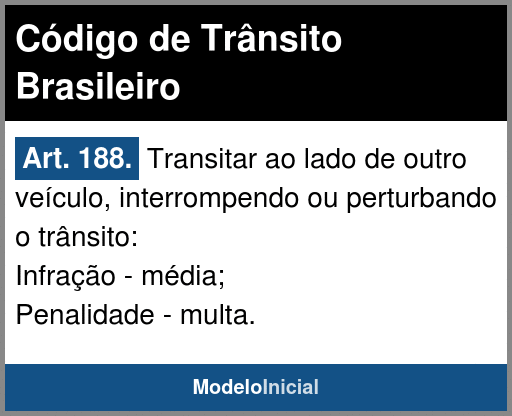 Código de Trânsito Brasileiro

Art. 188. Transitar ao lado de outro veículo, interrompendo ou perturbando o trânsito:
Infração - média;
Penalidade - multa.

ModeloInicial